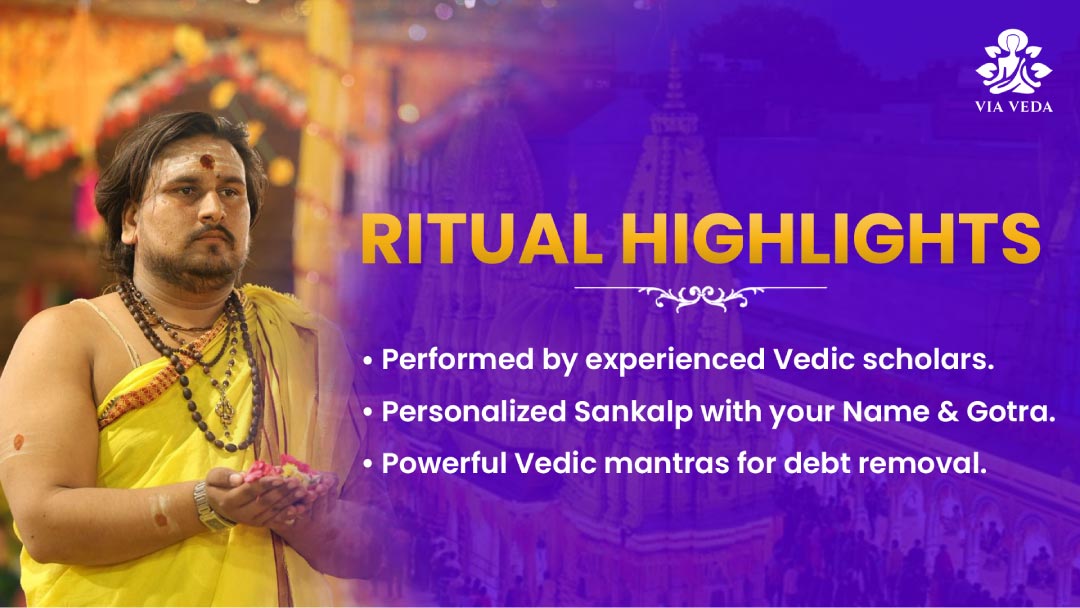 VIA VEDA

RITUAL HIGHLIGHTS

• Performed by experienced Vedic scholars.
• Personalized Sankalp with your Name & Gotra.
• Powerful Vedic mantras for debt removal.